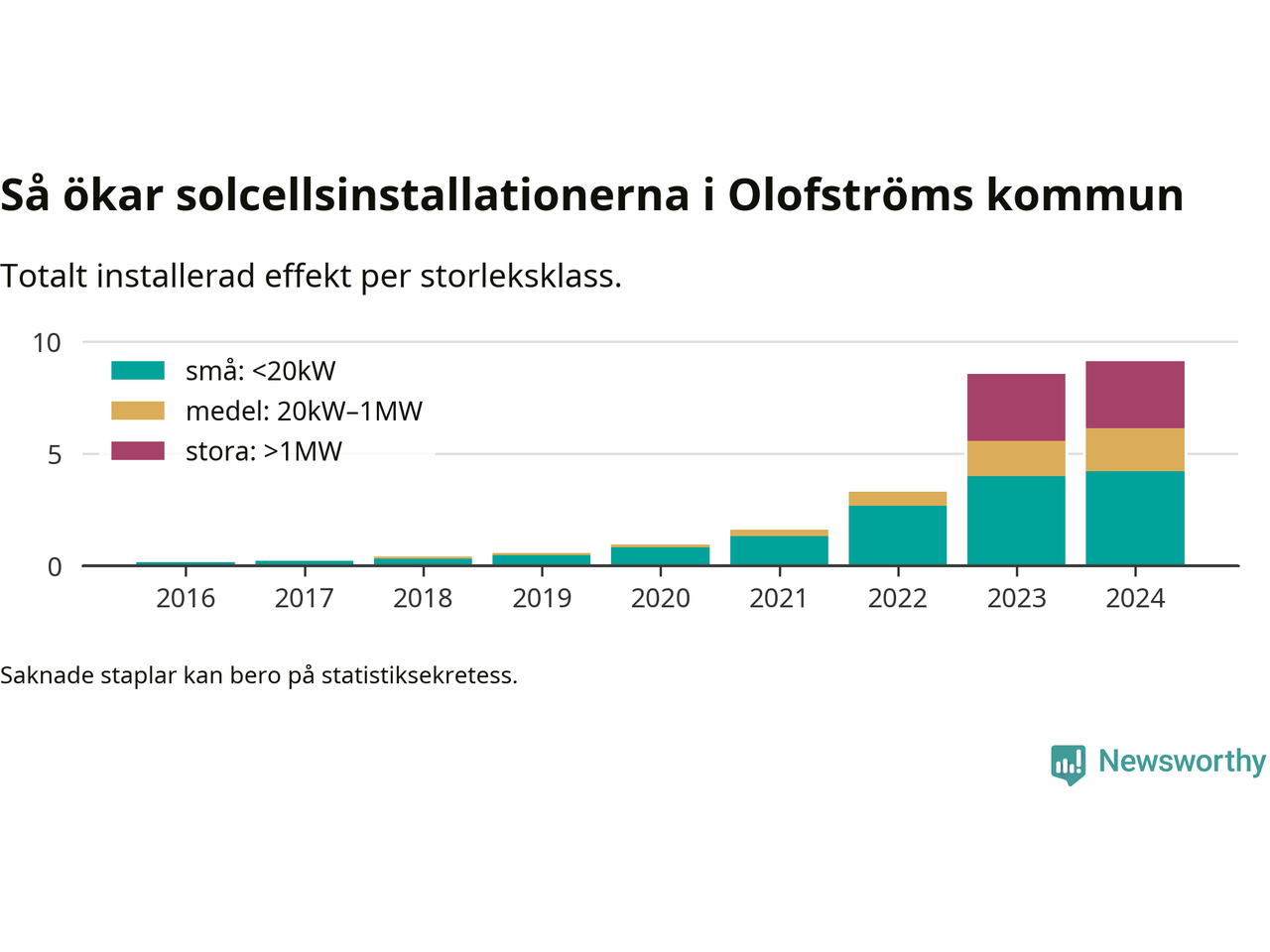 Så ökar solcellsinstallationerna i Olofströms kommun

Totalt installerad effekt per storleksklass.

10
5
0

små: <20kW
medel: 20kW–1MW
stora: >1MW

2016 2017 2018 2019 2020 2021 2022 2023 2024

Saknade staplar kan bero på statistiksekretess.

Newsworthy